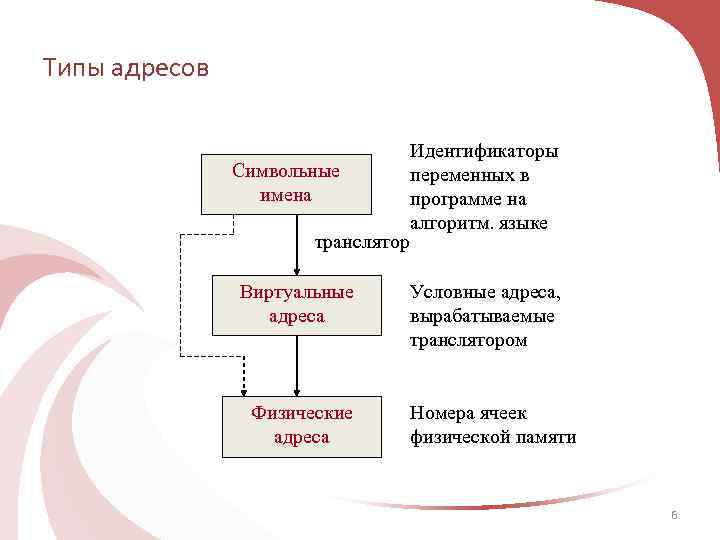 Типы адресов

Символьные имена

Идентификаторы переменных в программе на алгоритм. языке

транслятор

Виртуальные адреса

Условные адреса, вырабатываемые транслятором

Физические адреса

Номера ячеек физической памяти

6